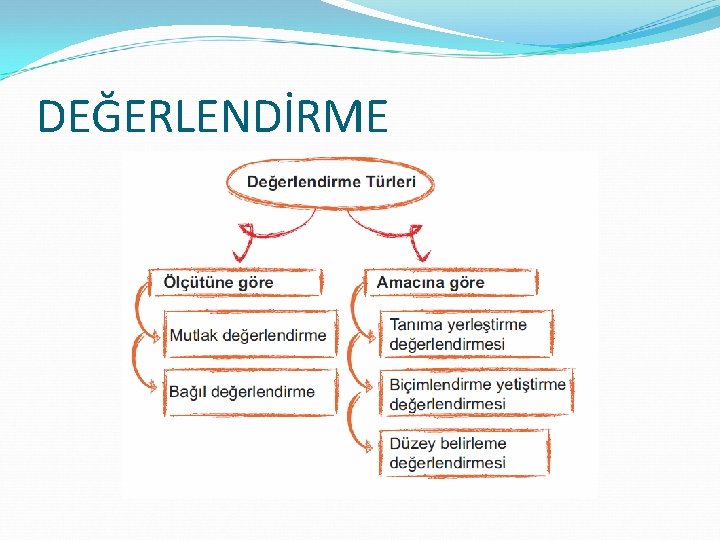 DEĞERLENDİRME

Değerlendirme Türleri

Ölçütüne göre

Mutlak değerlendirme

Bağıl değerlendirme

Amacına göre

Tanıma yerleştirme değerlendirmesi

Biçimlendirme yetiştirme değerlendirmesi

Düzey belirleme değerlendirmesi